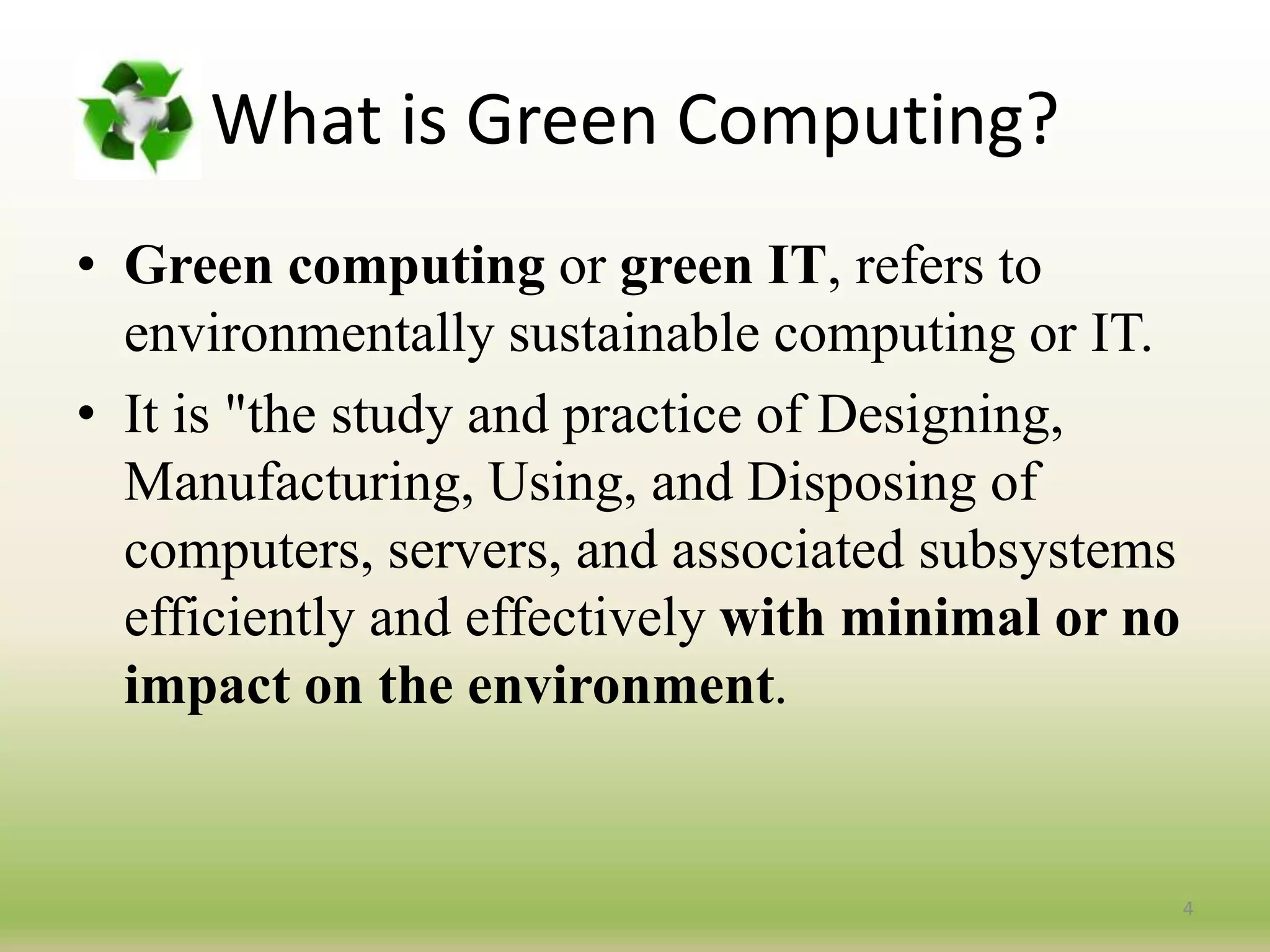 What is Green Computing?

• Green computing or green IT, refers to environmentally sustainable computing or IT.

• It is "the study and practice of Designing, Manufacturing, Using, and Disposing of computers, servers, and associated subsystems efficiently and effectively with minimal or no impact on the environment.

4